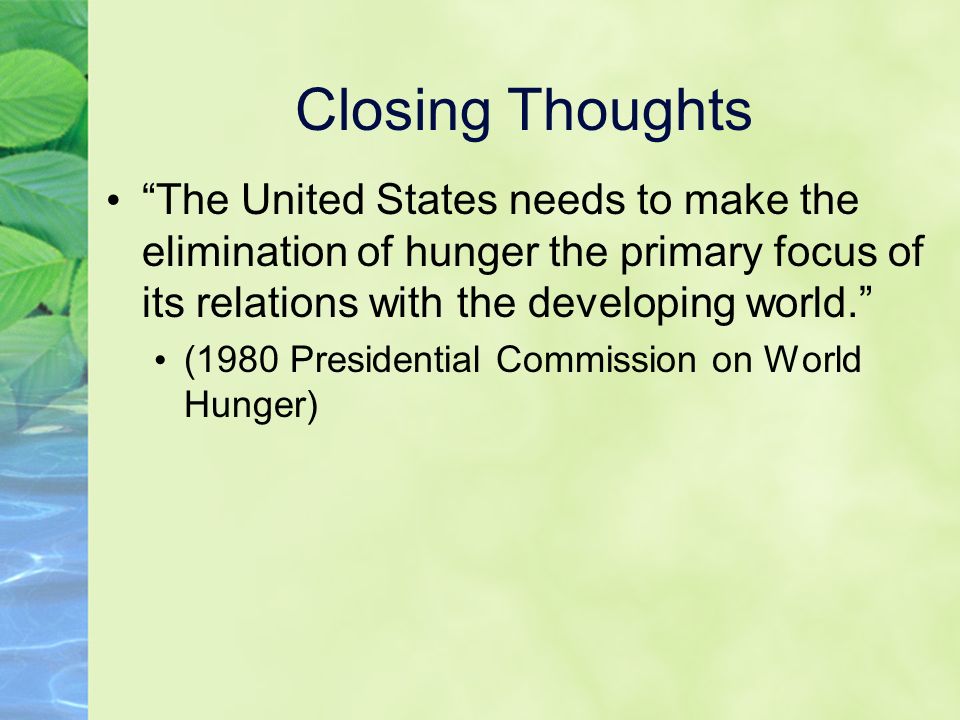 Closing Thoughts

• “The United States needs to make the elimination of hunger the primary focus of its relations with the developing world.”

• (1980 Presidential Commission on World Hunger)